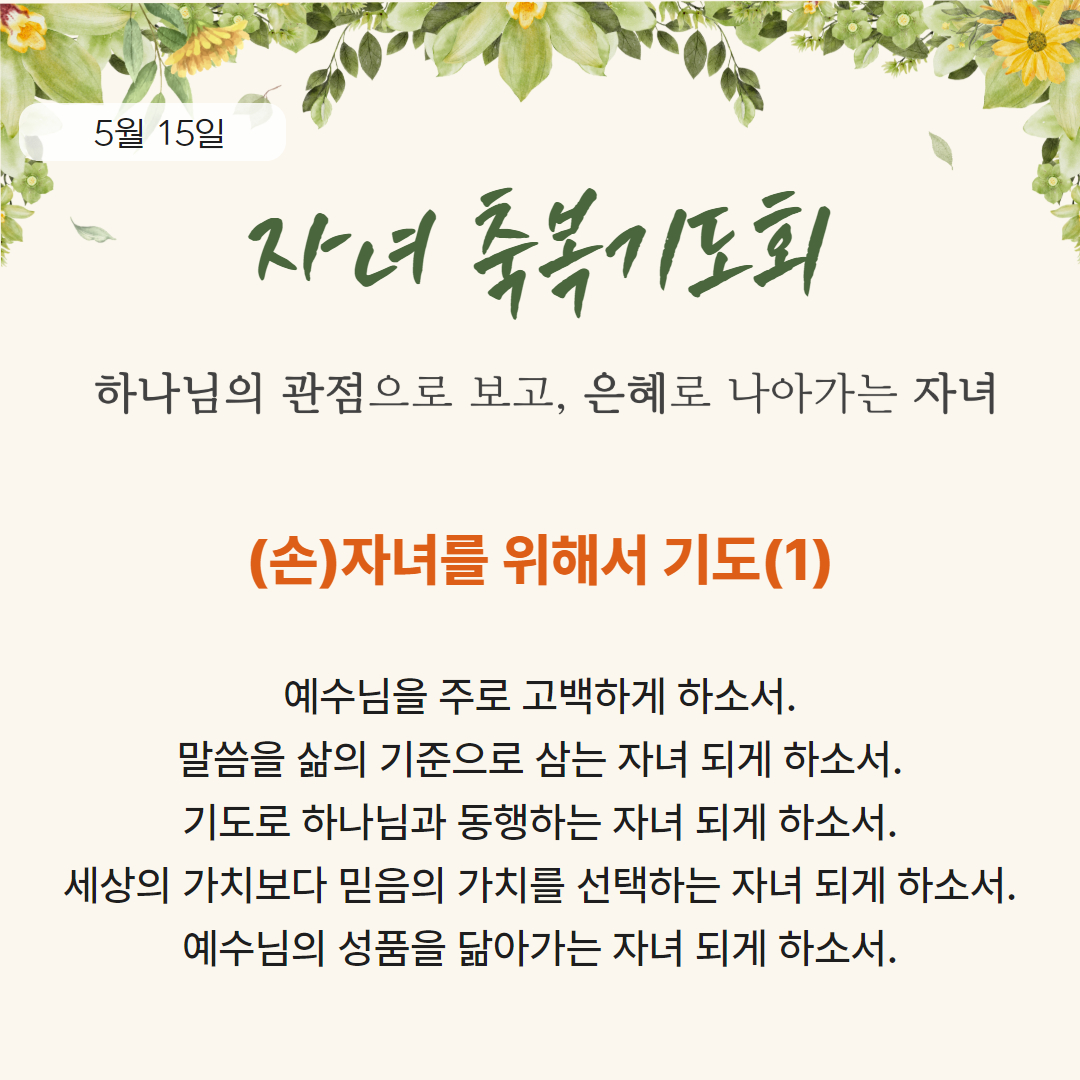 5월 15일

자녀 축복기도회

하나님의 관점으로 보고, 은혜로 나아가는 자녀

(손)자녀를 위해서 기도(1)

예수님을 주로 고백하게 하소서.
말씀을 삶의 기준으로 삼는 자녀 되게 하소서.
기도로 하나님과 동행하는 자녀 되게 하소서.
세상의 가치보다 믿음의 가치를 선택하는 자녀 되게 하소서.
예수님의 성품을 닮아가는 자녀 되게 하소서.